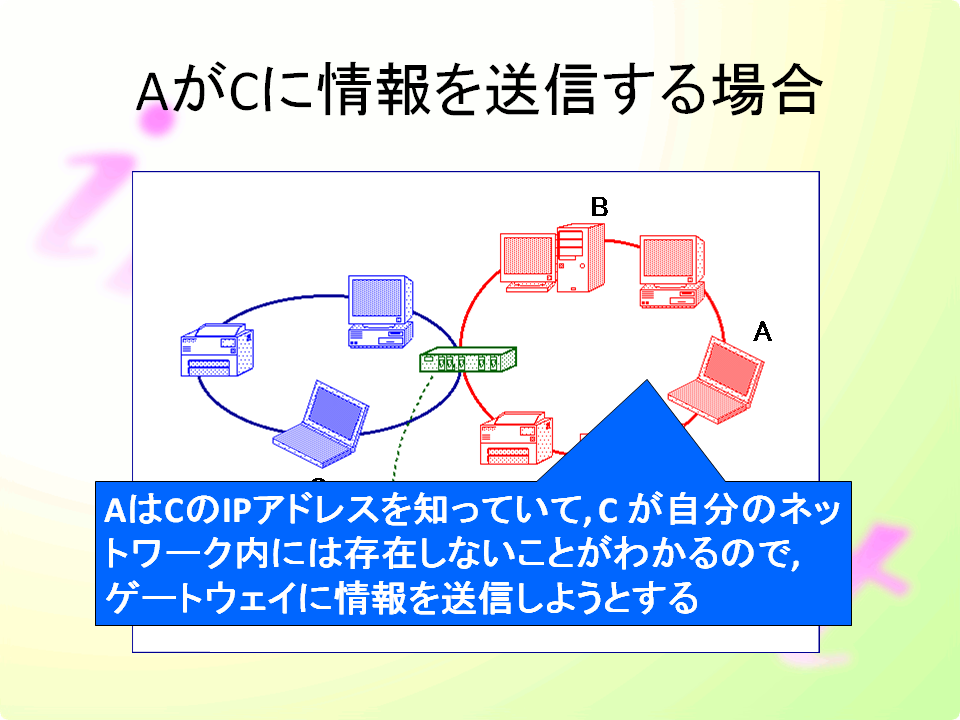 AがCに情報を送信する場合

B

A

AはCのIPアドレスを知っていて, C が自分のネットワーク内には存在しないことがわかるので, ゲートウェイに情報を送信しようとする